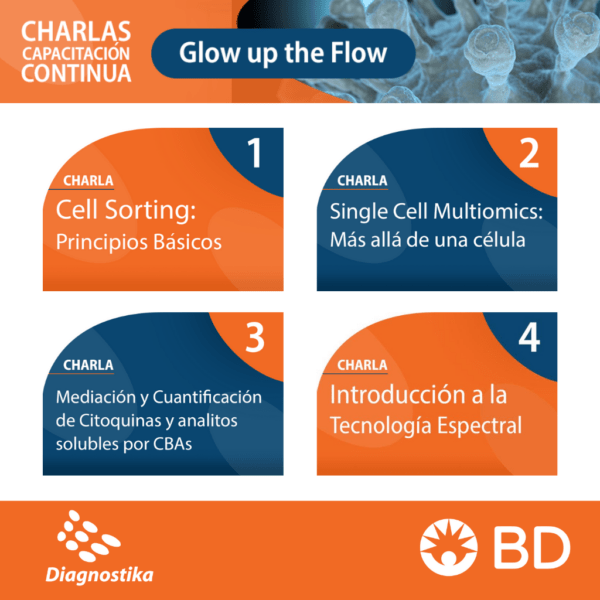 CHARLAS CAPACITACIÓN CONTINUA

Glow up the Flow

1
CHARLA
Cell Sorting:
Principios Básicos

2
CHARLA
Single Cell Multiomics:
Más allá de una célula

3
CHARLA
Mediación y Cuantificación de Citoquinas y analitos solubles por CBAs

4
CHARLA
Introducción a la Tecnología Espectral

Diagnostika

BD